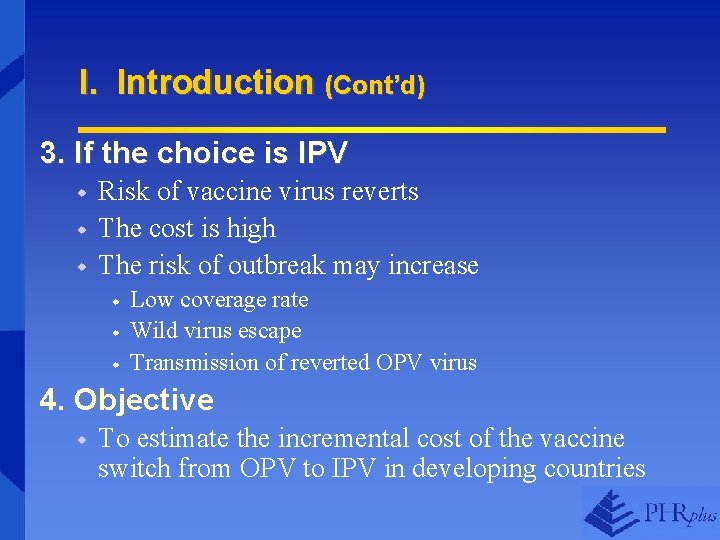 I. Introduction (Cont'd)

3. If the choice is IPV

- Risk of vaccine virus reverts
- The cost is high
- The risk of outbreak may increase
  - Low coverage rate
  - Wild virus escape
  - Transmission of reverted OPV virus

4. Objective

- To estimate the incremental cost of the vaccine switch from OPV to IPV in developing countries

PHRplus